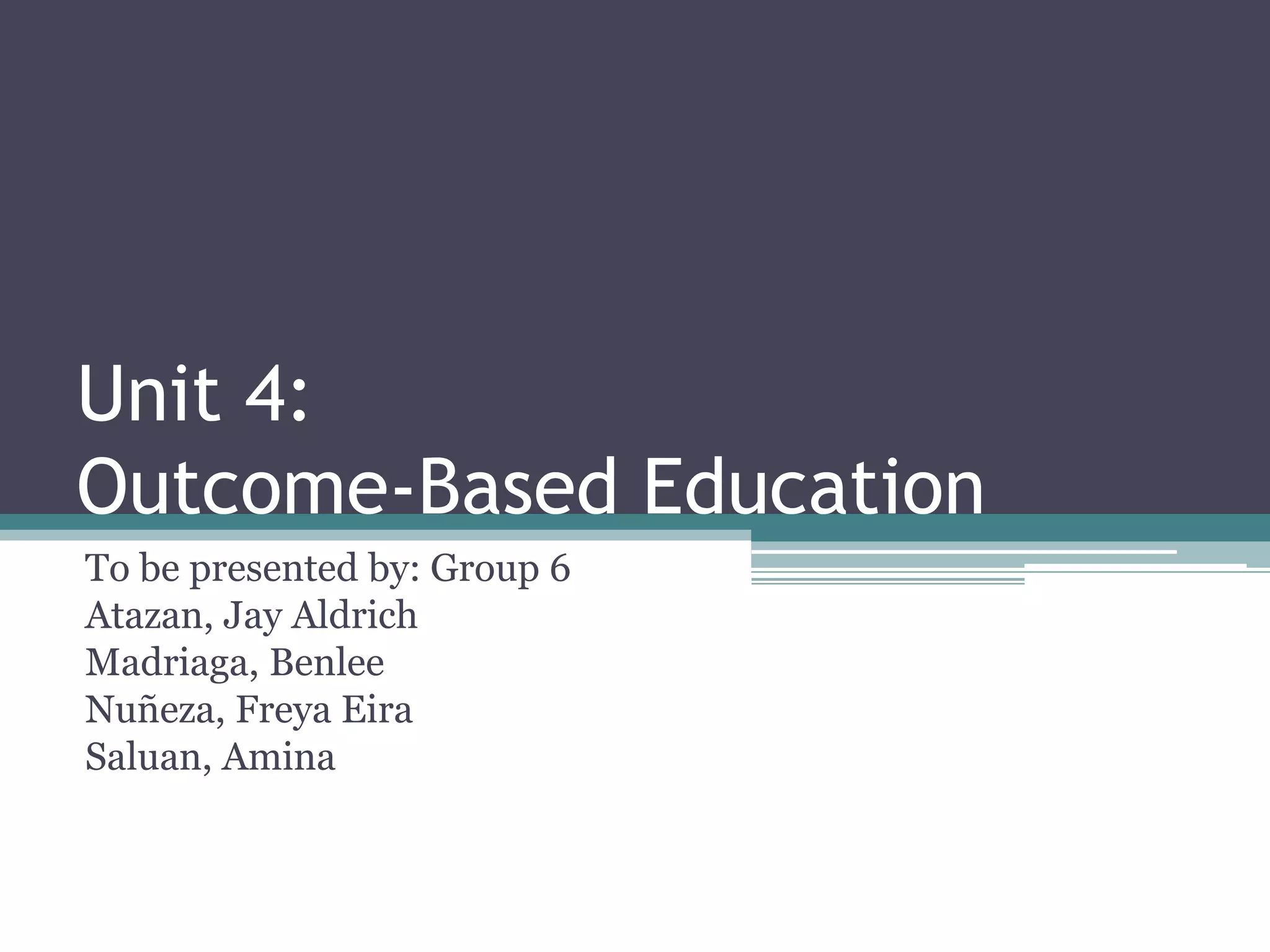 Unit 4:
Outcome-Based Education

To be presented by: Group 6
Atazan, Jay Aldrich
Madriaga, Benlee
Nuñeza, Freya Eira
Saluan, Amina